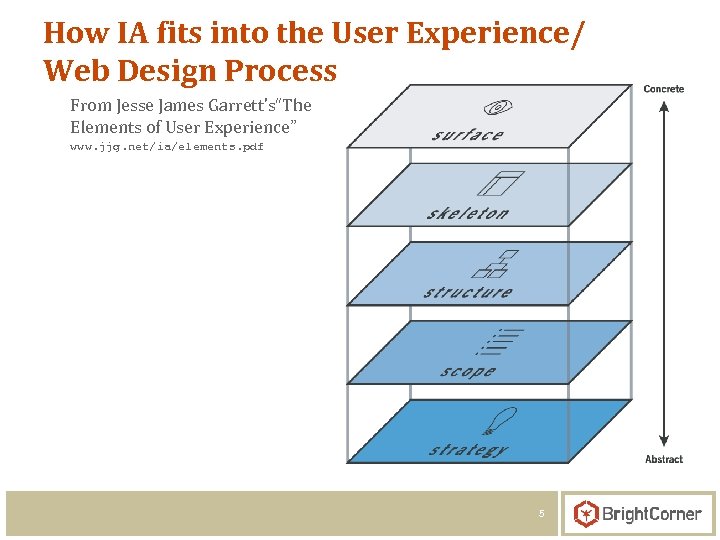 How IA fits into the User Experience/ Web Design Process

From Jesse James Garrett's"The Elements of User Experience"
www.jjg.net/ia/elements.pdf

Concrete

surface

skeleton

structure

scope

strategy

Abstract

5

BrightCorner